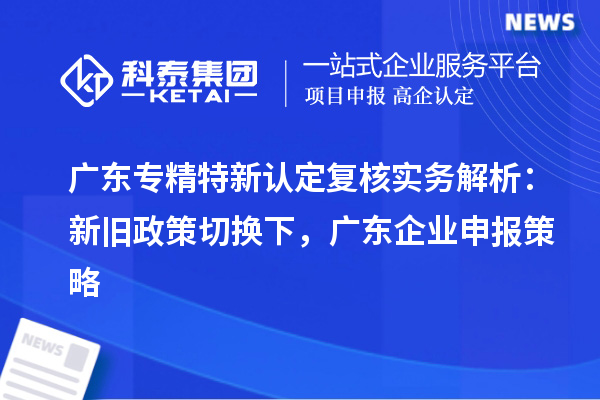 NEWS

科泰集团
KETAI

一站式企业服务平台
项目申报 高企认定

广东专精特新认定复核实务解析：新旧政策切换下，广东企业申报策略

NEWS